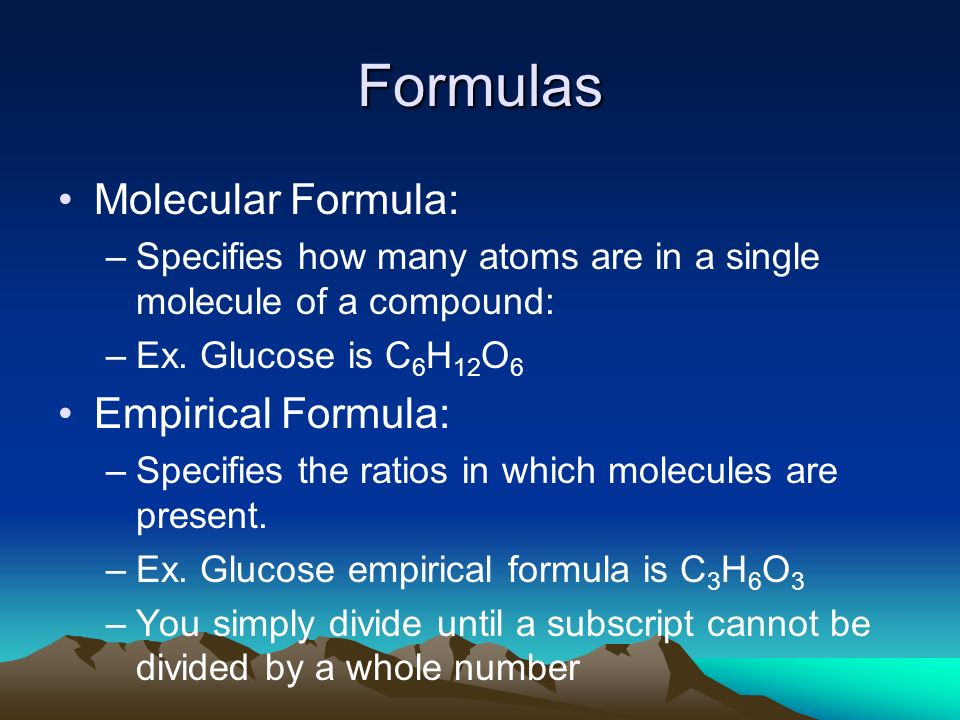 Formulas

• Molecular Formula:
 – Specifies how many atoms are in a single molecule of a compound:
 – Ex. Glucose is $C_6H_{12}O_6$
• Empirical Formula:
 – Specifies the ratios in which molecules are present.
 – Ex. Glucose empirical formula is $C_3H_6O_3$
 – You simply divide until a subscript cannot be divided by a whole number